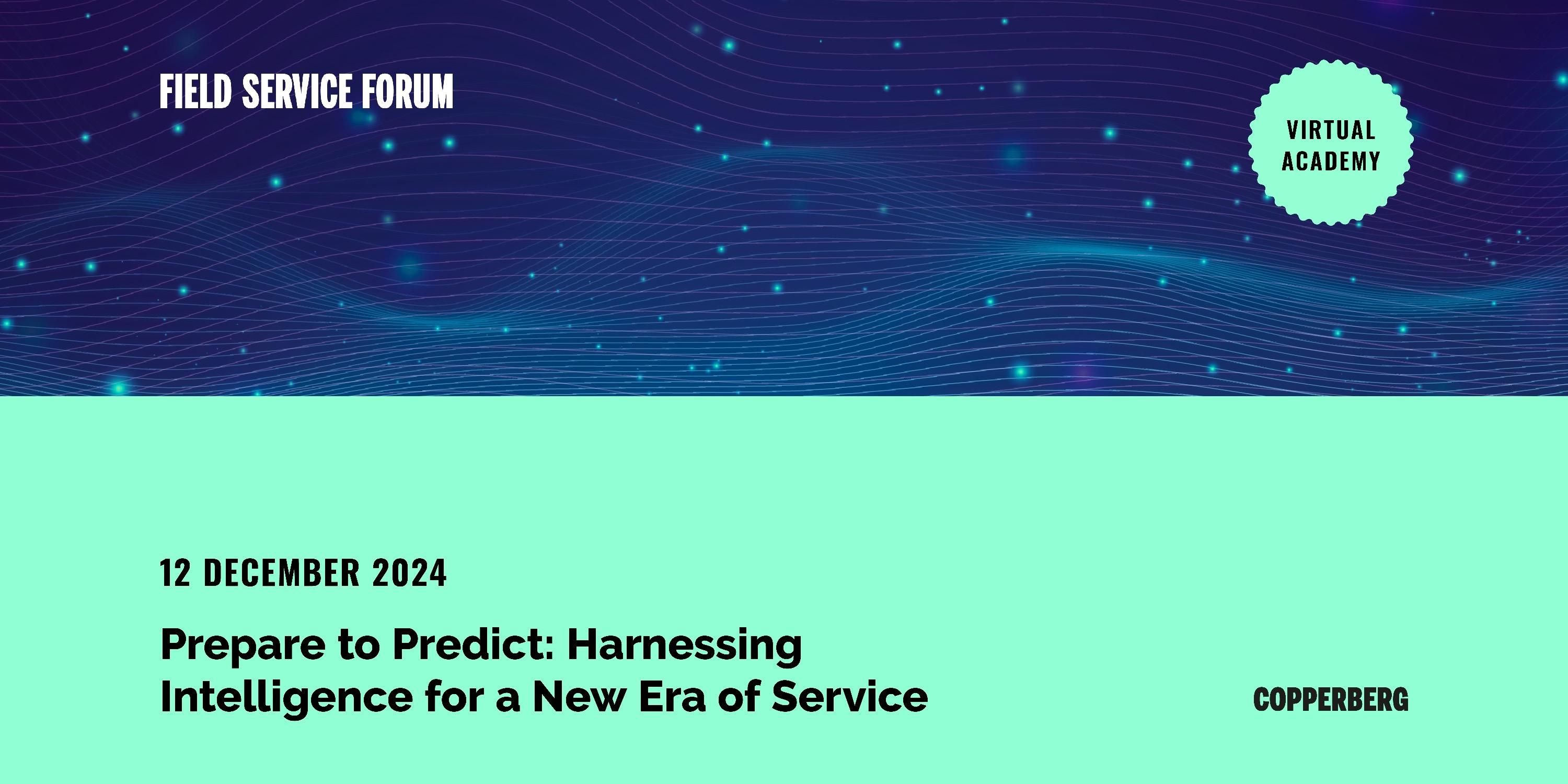 FIELD SERVICE FORUM

VIRTUAL ACADEMY

12 DECEMBER 2024

Prepare to Predict: Harnessing Intelligence for a New Era of Service

COPPERBERG